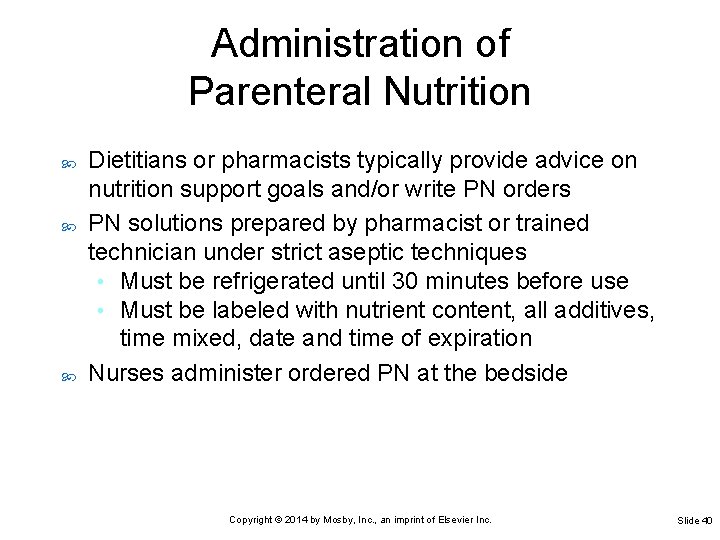 Administration of Parenteral Nutrition

Dietitians or pharmacists typically provide advice on nutrition support goals and/or write PN orders

PN solutions prepared by pharmacist or trained technician under strict aseptic techniques

• Must be refrigerated until 30 minutes before use

• Must be labeled with nutrient content, all additives, time mixed, date and time of expiration

Nurses administer ordered PN at the bedside

Copyright © 2014 by Mosby, Inc., an imprint of Elsevier Inc.

Slide 40